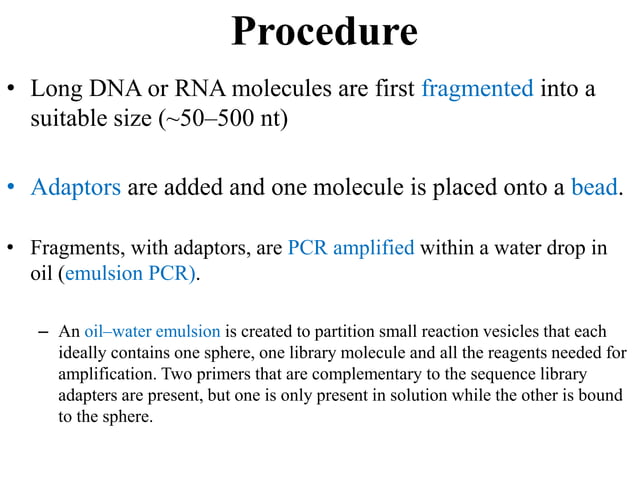 Procedure

• Long DNA or RNA molecules are first fragmented into a suitable size (~50–500 nt)

• Adaptors are added and one molecule is placed onto a bead.

• Fragments, with adaptors, are PCR amplified within a water drop in oil (emulsion PCR).

– An oil–water emulsion is created to partition small reaction vesicles that each ideally contains one sphere, one library molecule and all the reagents needed for amplification. Two primers that are complementary to the sequence library adapters are present, but one is only present in solution while the other is bound to the sphere.